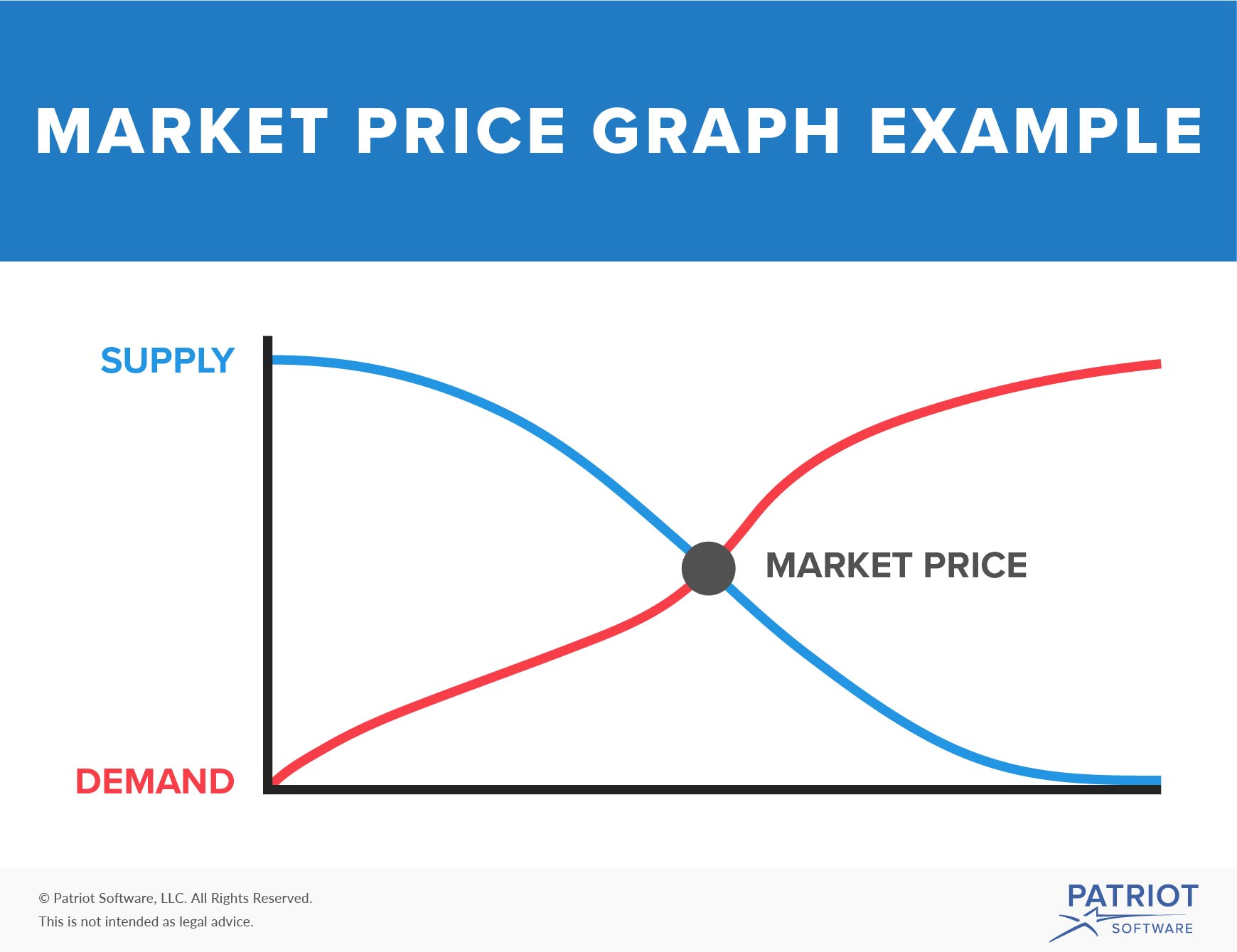 MARKET PRICE GRAPH EXAMPLE

SUPPLY

MARKET PRICE

DEMAND

© Patriot Software, LLC. All Rights Reserved.
This is not intended as legal advice.

PATRIOT
SOFTWARE